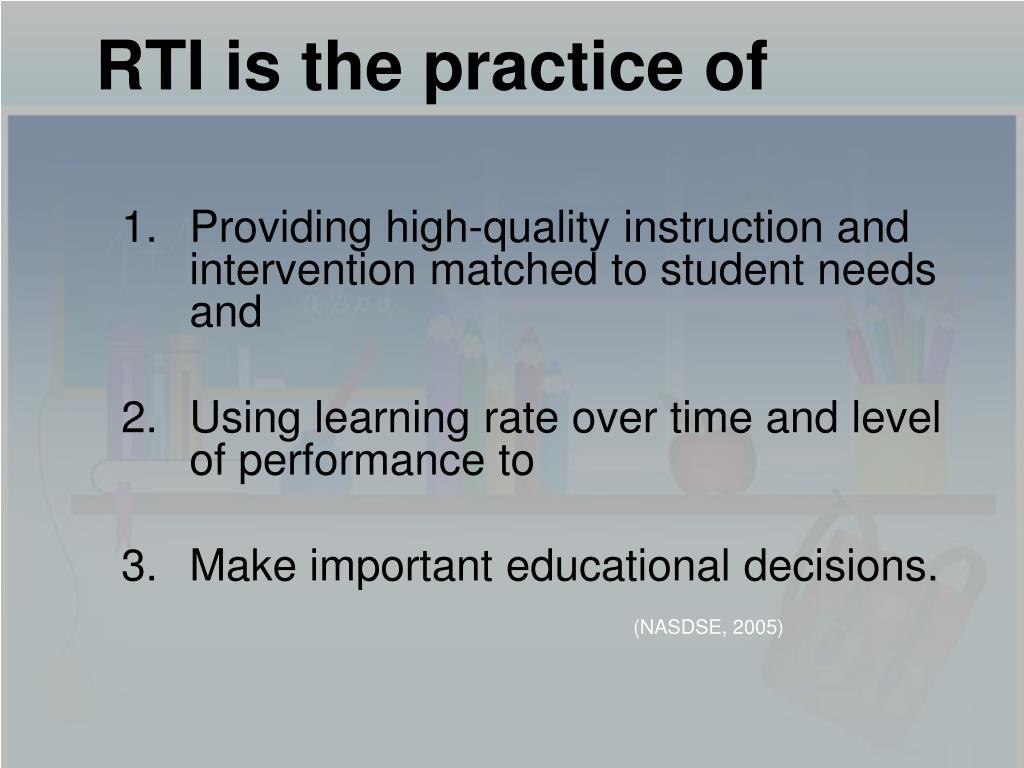 RTI is the practice of

1. Providing high-quality instruction and intervention matched to student needs and

2. Using learning rate over time and level of performance to

3. Make important educational decisions.

(NASDSE, 2005)